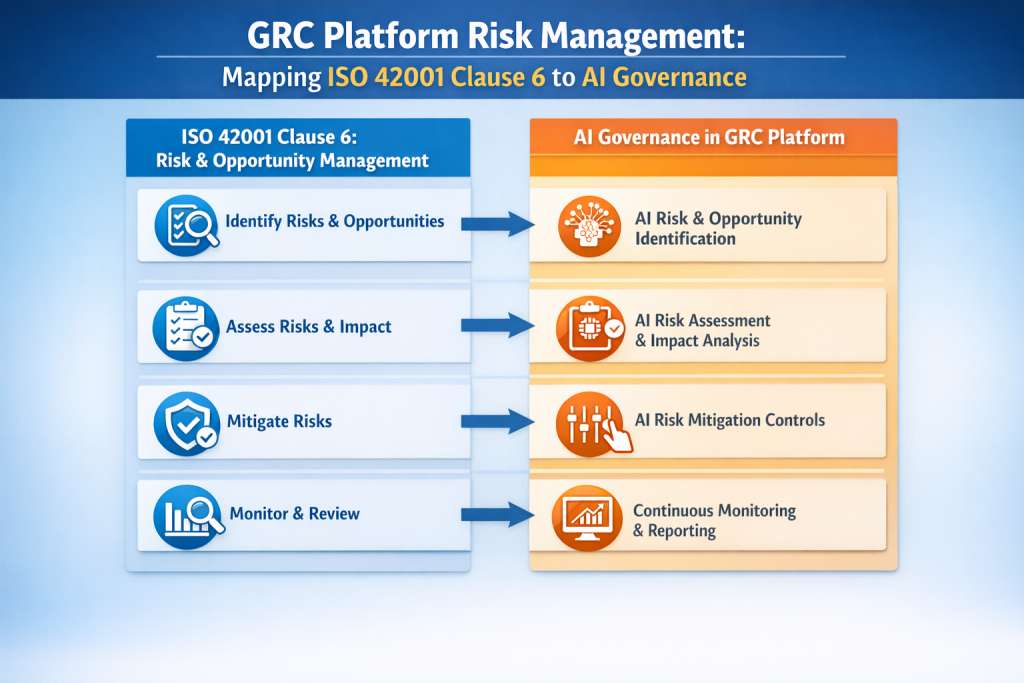 GRC Platform Risk Management:
Mapping ISO 42001 Clause 6 to AI Governance

ISO 42001 Clause 6:
Risk & Opportunity Management

Identify Risks & Opportunities

Assess Risks & Impact

Mitigate Risks

Monitor & Review

AI Governance in GRC Platform

AI Risk & Opportunity Identification

AI Risk Assessment & Impact Analysis

AI Risk Mitigation Controls

Continuous Monitoring & Reporting